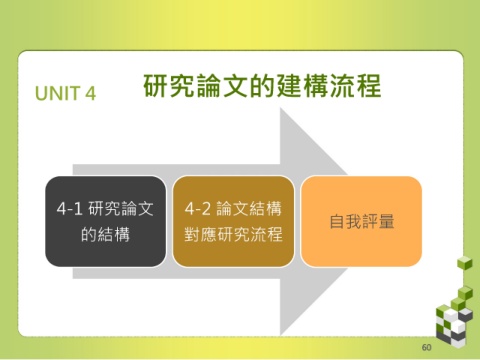 UNIT 4 研究論文的建構流程

4-1 研究論文的結構

4-2 論文結構對應研究流程

自我評量

60